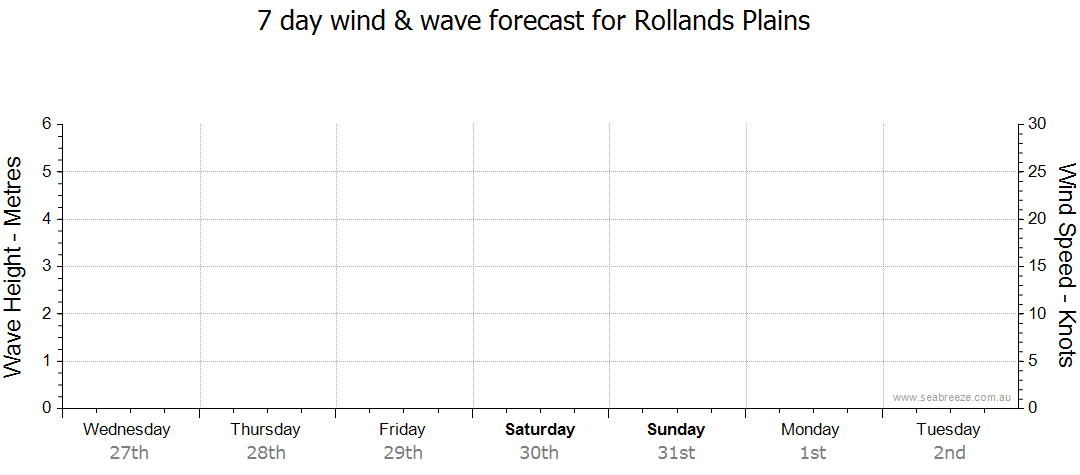 7 day wind & wave forecast for Rollands Plains

Wave Height - Metres

6
5
4
3
2
1
0

Wind Speed - Knots

30
25
20
15
10
5
0

www.seabreeze.com.au

Wednesday 27th
Thursday 28th
Friday 29th
Saturday 30th
Sunday 31st
Monday 1st
Tuesday 2nd